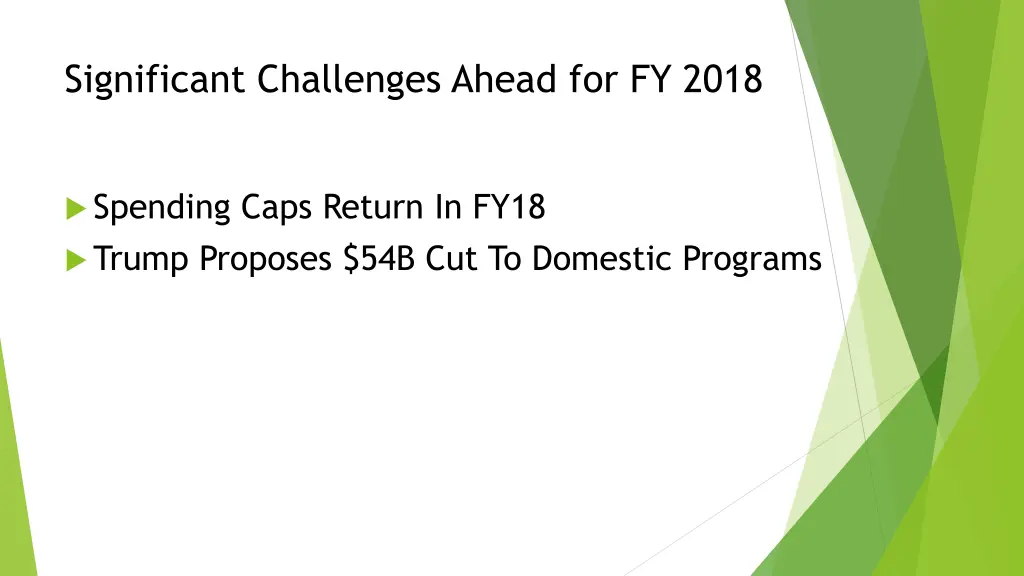 Significant Challenges Ahead for FY 2018

Spending Caps Return In FY18
Trump Proposes \$54B Cut To Domestic Programs